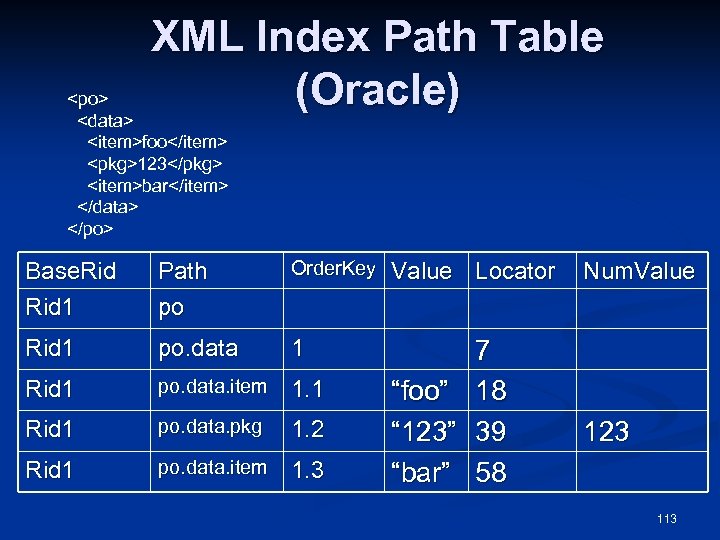 XML Index Path Table (Oracle)

<po>
<data>
<item>foo</item>
<pkg>123</pkg>
<item>bar</item>
</data>
</po>

| BaseRid | Path | OrderKey | Value | Locator | NumValue |
|---|---|---|---|---|---|
| Rid1 | po | | | | |
| Rid1 | po.data | 1 | | 7 | |
| Rid1 | po.data.item | 1.1 | “foo” | 18 | |
| Rid1 | po.data.pkg | 1.2 | “123” | 39 | 123 |
| Rid1 | po.data.item | 1.3 | “bar” | 58 | |

113